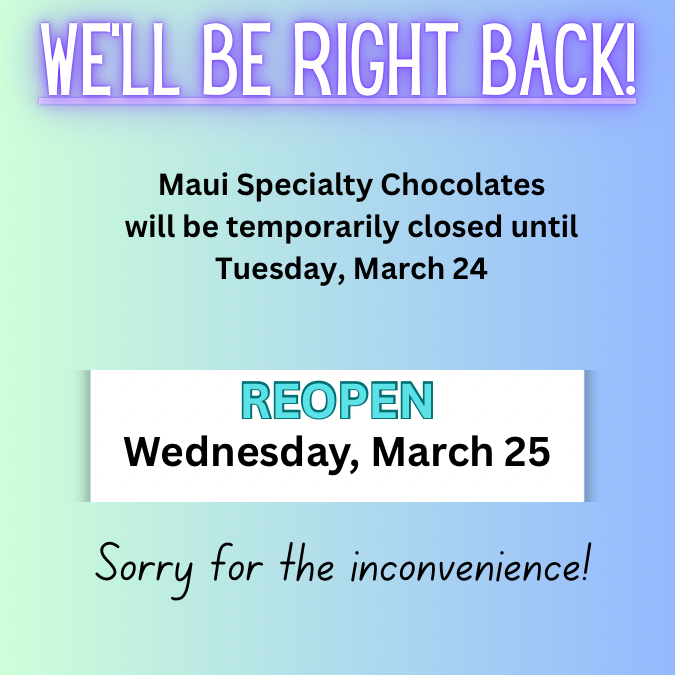 WE'LL BE RIGHT BACK!

Maui Specialty Chocolates will be temporarily closed until Tuesday, March 24

REOPEN
Wednesday, March 25

Sorry for the inconvenience!